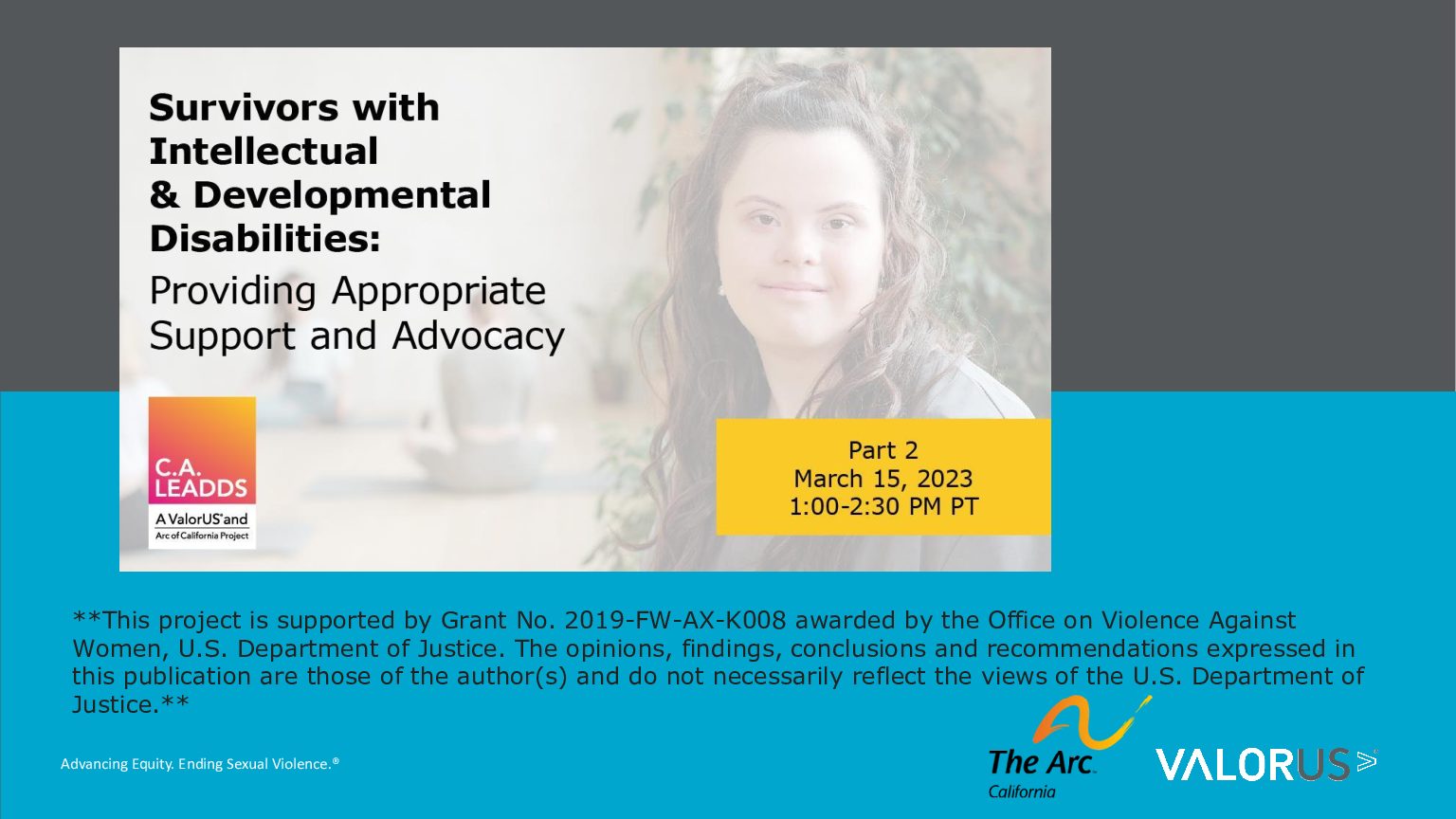 Survivors with Intellectual & Developmental Disabilities:

Providing Appropriate Support and Advocacy

C.A. LEADDS

A ValorUS® and Arc of California Project

Part 2
March 15, 2023
1:00-2:30 PM PT

**This project is supported by Grant No. 2019-FW-AX-K008 awarded by the Office on Violence Against Women, U.S. Department of Justice. The opinions, findings, conclusions and recommendations expressed in this publication are those of the author(s) and do not necessarily reflect the views of the U.S. Department of Justice.**

Advancing Equity. Ending Sexual Violence.®

The Arc. California

VALORUS